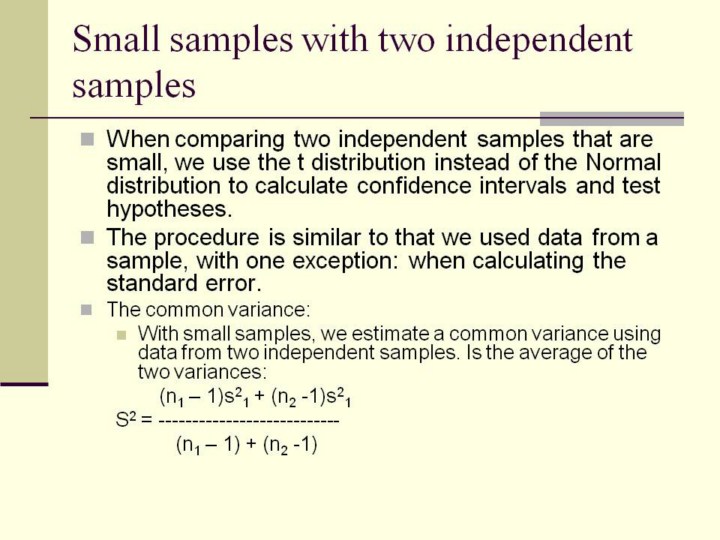 Small samples with two independent samples

When comparing two independent samples that are small, we use the t distribution instead of the Normal distribution to calculate confidence intervals and test hypotheses.

The procedure is similar to that we used data from a sample, with one exception: when calculating the standard error.

The common variance:

With small samples, we estimate a common variance using data from two independent samples. Is the average of the two variances:

$S^2 = \frac{(n_1 - 1)s^2_1 + (n_2 - 1)s^2_1}{(n_1 - 1) + (n_2 - 1)}$